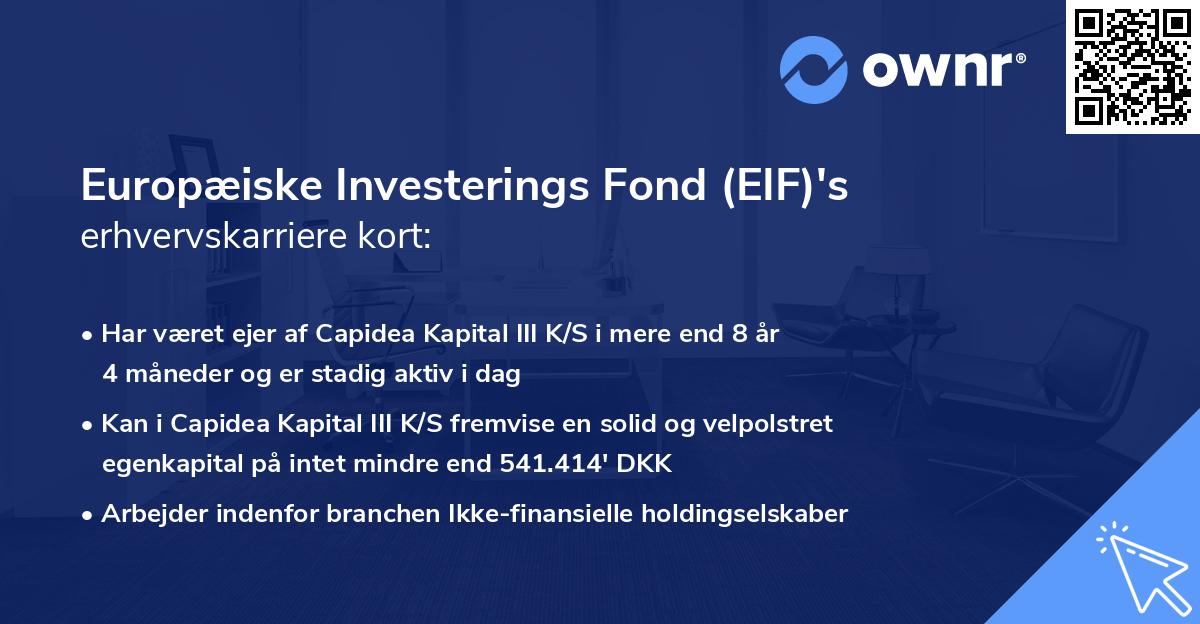 ownr®

Europæiske Investerings Fond (EIF)'s erhvervskarriere kort:

• Har været ejer af Capidea Kapital III K/S i mere end 8 år 4 måneder og er stadig aktiv i dag

• Kan i Capidea Kapital III K/S fremvise en solid og velpolstret egenkapital på intet mindre end 541.414' DKK

• Arbejder indenfor branchen Ikke-finansielle holdingselskaber